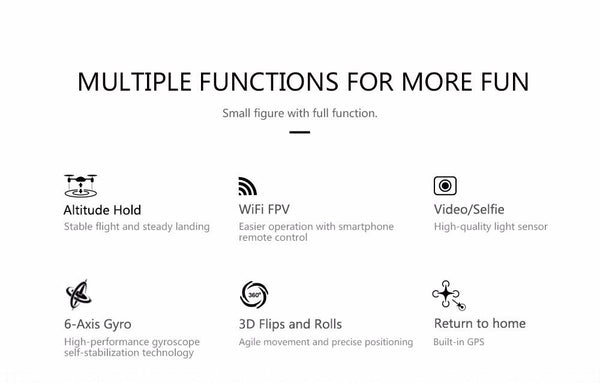 MULTIPLE FUNCTIONS FOR MORE FUN

Small figure with full function.

Altitude Hold
Stable flight and steady landing

WiFi FPV
Easier operation with smartphone remote control

Video/Selfie
High-quality light sensor

6-Axis Gyro
High-performance gyroscope self-stabilization technology

360°

3D Flips and Rolls
Agile movement and precise positioning

Return to home
Built-in GPS